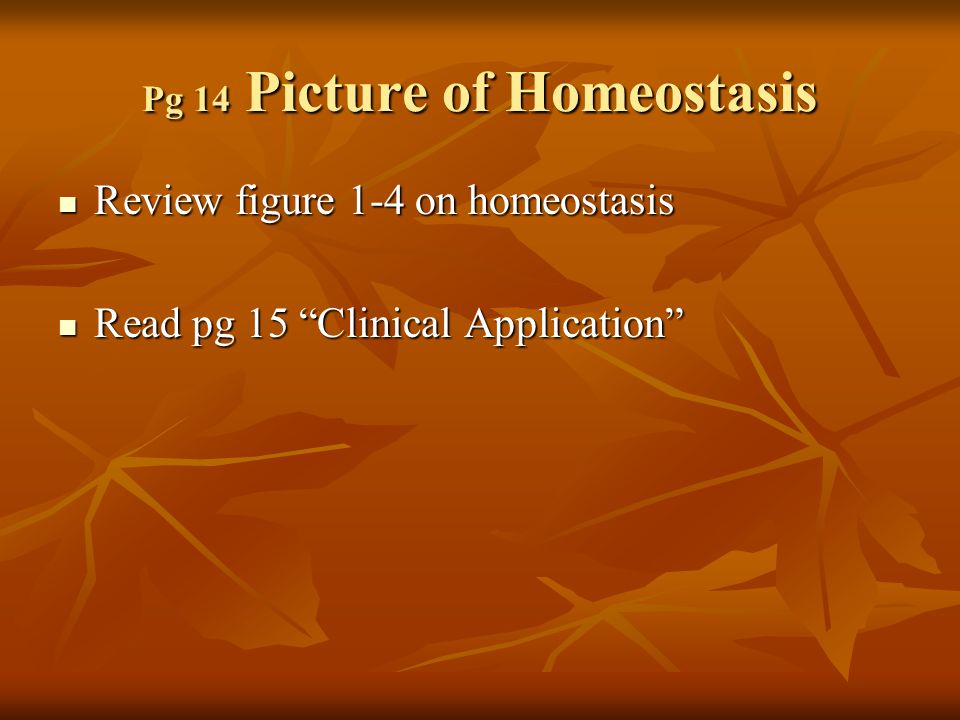 Pg 14 Picture of Homeostasis

▪ Review figure 1-4 on homeostasis

▪ Read pg 15 “Clinical Application”